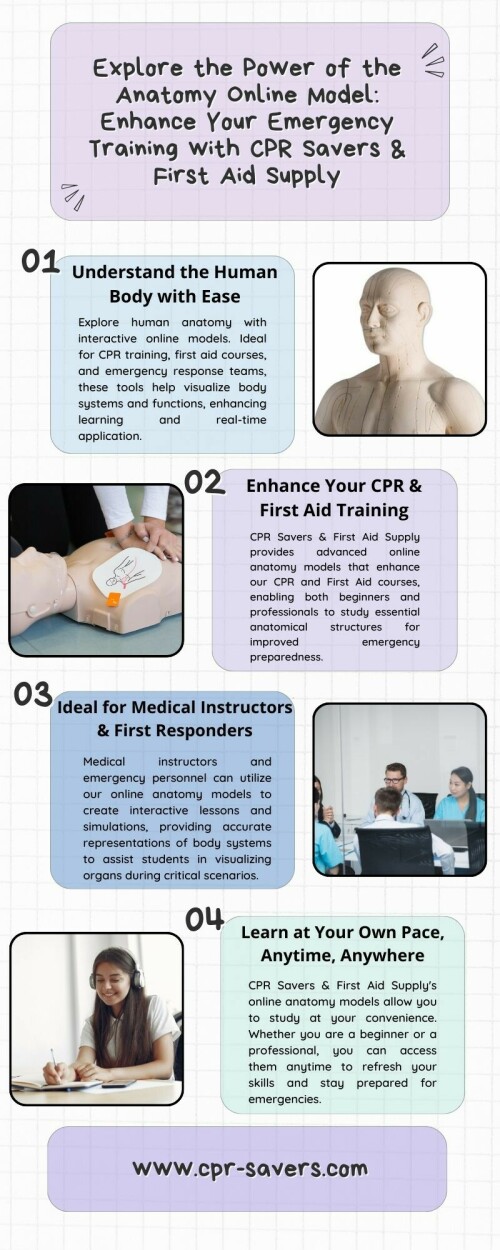 Explore the Power of the Anatomy Online Model: Enhance Your Emergency Training With CPR Savers & First Aid Supply

01

Understand the Human Body with Ease

Explore human anatomy with interactive online models. Ideal for CPR training, first aid courses, and emergency response teams, these tools help visualize body systems and functions, enhancing learning and real-time application.

02

Enhance Your CPR & First Aid Training

CPR Savers & First Aid Supply provides advanced online anatomy models that enhance our CPR and First Aid courses, enabling both beginners and professionals to study essential anatomical structures for improved emergency preparedness.

03

Ideal for Medical Instructors & First Responders

Medical instructors and emergency personnel can utilize our online anatomy models to create interactive lessons and simulations, providing accurate representations of body systems to assist students in visualizing organs during critical scenarios.

04

Learn at Your Own Pace, Anytime, Anywhere

CPR Savers & First Aid Supply's online anatomy models allow you to study at your convenience. Whether you are a beginner or a professional, you can access them anytime to refresh your skills and stay prepared for emergencies.

www.cpr-savers.com